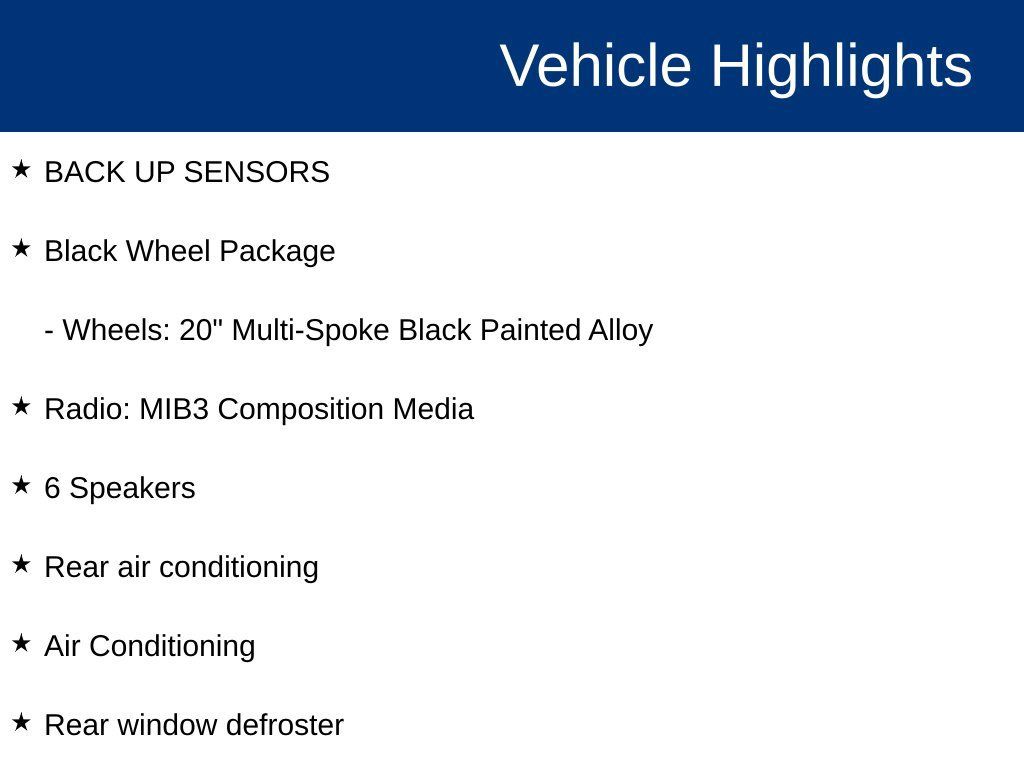 Vehicle Highlights

★ BACK UP SENSORS

★ Black Wheel Package

- Wheels: 20" Multi-Spoke Black Painted Alloy

★ Radio: MIB3 Composition Media

★ 6 Speakers

★ Rear air conditioning

★ Air Conditioning

★ Rear window defroster